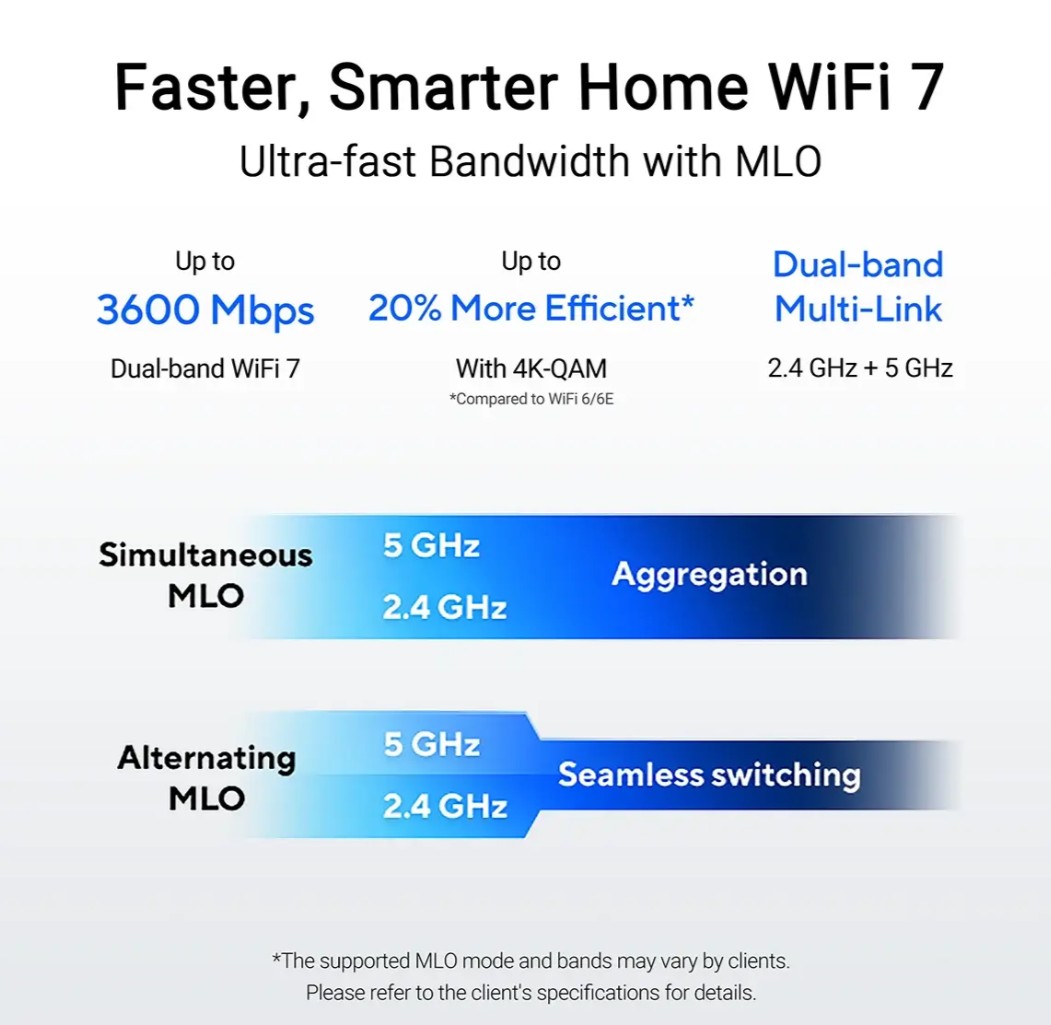 Faster, Smarter Home WiFi 7
Ultra-fast Bandwidth with MLO

Up to
3600 Mbps
Dual-band WiFi 7

Up to
20% More Efficient*
With 4K-QAM
*Compared to WiFi 6/6E

Dual-band
Multi-Link
2.4 GHz + 5 GHz

Simultaneous MLO
5 GHz
2.4 GHz
Aggregation

Alternating MLO
5 GHz
2.4 GHz
Seamless switching

*The supported MLO mode and bands may vary by clients.
Please refer to the client's specifications for details.